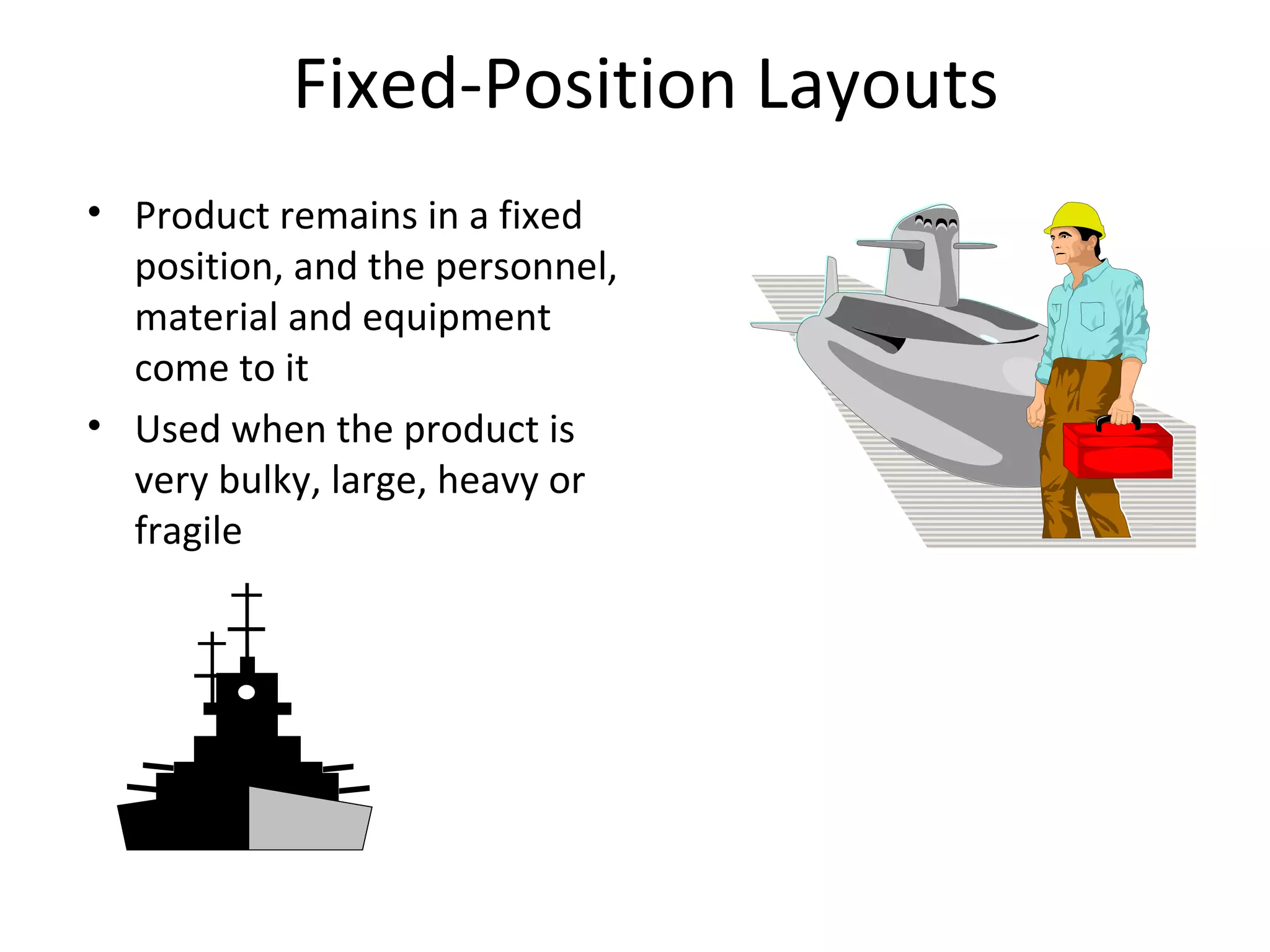 Fixed-Position Layouts

• Product remains in a fixed position, and the personnel, material and equipment come to it
• Used when the product is very bulky, large, heavy or fragile